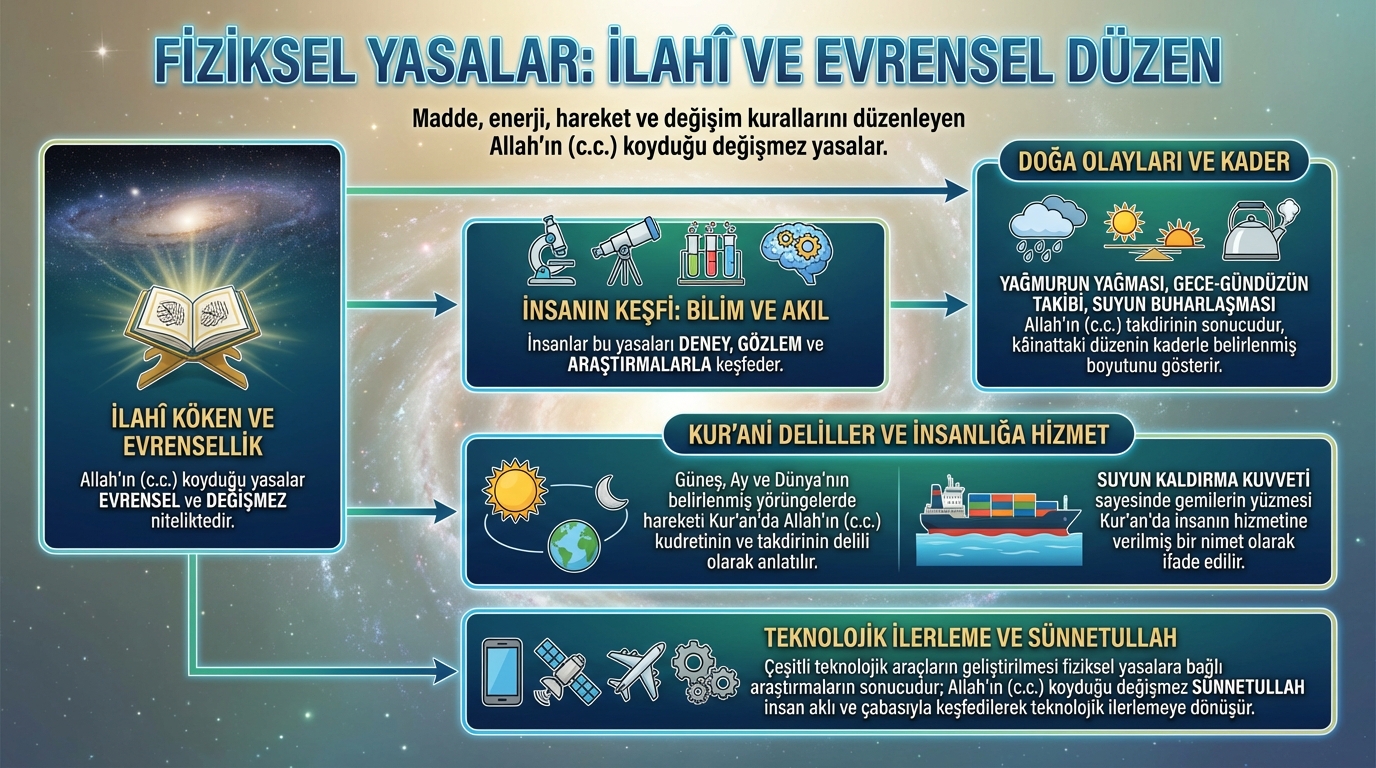 FİZİKSEL YASALAR: İLAHÎ VE EVRENSEL DÜZEN

Madde, enerji, hareket ve değişim kurallarını düzenleyen Allah'ın (c.c.) koyduğu değişmez yasalar.

İLAHÎ KÖKEN VE EVRENSELLİK

Allah'ın (c.c.) koyduğu yasalar EVRENSEL ve DEĞİŞMEZ niteliktedir.

İNSANIN KEŞFİ: BİLİM VE AKIL

İnsanlar bu yasaları DENEY, GÖZLEM ve ARAŞTIRMALARLA keşfeder.

DOĞA OLAYLARI VE KADER

YAĞMURUN YAĞMASI, GECE-GÜNDÜZÜN TAKİBİ, SUYUN BUHARLAŞMASI Allah'ın (c.c.) takdirinin sonucudur, kâinattaki düzenin kaderle belirlenmiş boyutunu gösterir.

KUR'ANİ DELİLLER VE İNSANLIĞA HİZMET

Güneş, Ay ve Dünya'nın belirlenmiş yörüngelerde hareketi Kur'an'da Allah'ın (c.c.) kudretinin ve takdirinin delili olarak anlatılır.

SUYUN KALDIRMA KUVVETİ sayesinde gemilerin yüzmesi Kur'an'da insanın hizmetine verilmiş bir nimet olarak ifade edilir.

TEKNOLOJİK İLERLEME VE SÜNNETULLAH

Çeşitli teknolojik araçların geliştirilmesi fiziksel yasalara bağlı araştırmaların sonucudur; Allah'ın (c.c.) koyduğu değişmez SÜNNETULLAH insan aklı ve çabasıyla keşfedilerek teknolojik ilerlemeye dönüşür.